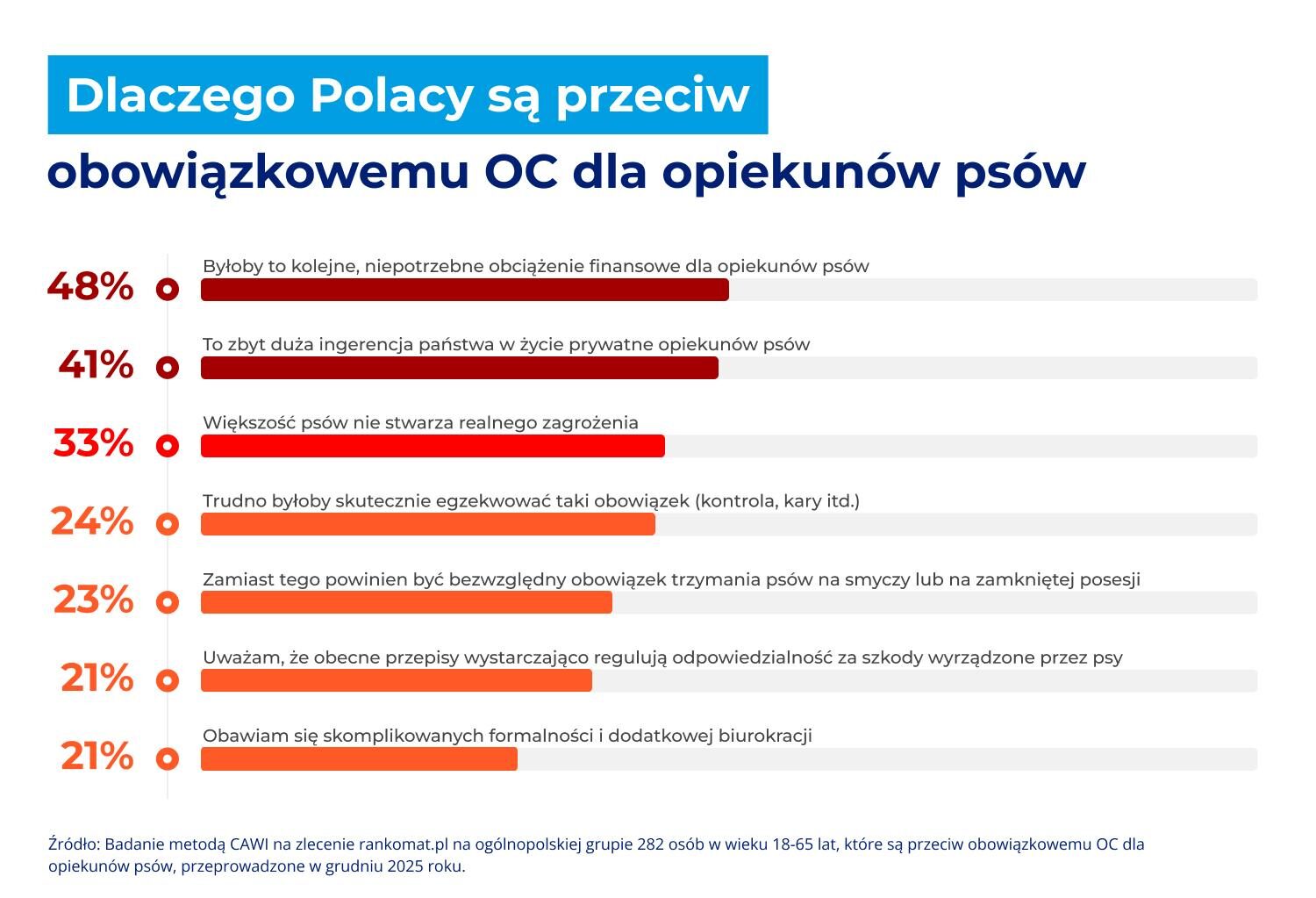 Dlaczego Polacy są przeciw

obowiązkowemu OC dla opiekunów psów

48% Byłoby to kolejne, niepotrzebne obciążenie finansowe dla opiekunów psów

41% To zbyt duża ingerencja państwa w życie prywatne opiekunów psów

33% Większość psów nie stwarza realnego zagrożenia

24% Trudno byłoby skutecznie egzekwować taki obowiązek (kontrola, kary itd.)

23% Zamiast tego powinien być bezwzględny obowiązek trzymania psów na smyczy lub na zamkniętej posesji

21% Uważam, że obecne przepisy wystarczająco regulują odpowiedzialność za szkody wyrządzone przez psy

21% Obawiam się skomplikowanych formalności i dodatkowej biurokracji

Źródło: Badanie metodą CAWI na zlecenie rankomat.pl na ogólnopolskiej grupie 282 osób w wieku 18-65 lat, które są przeciw obowiązkowemu OC dla opiekunów psów, przeprowadzone w grudniu 2025 roku.